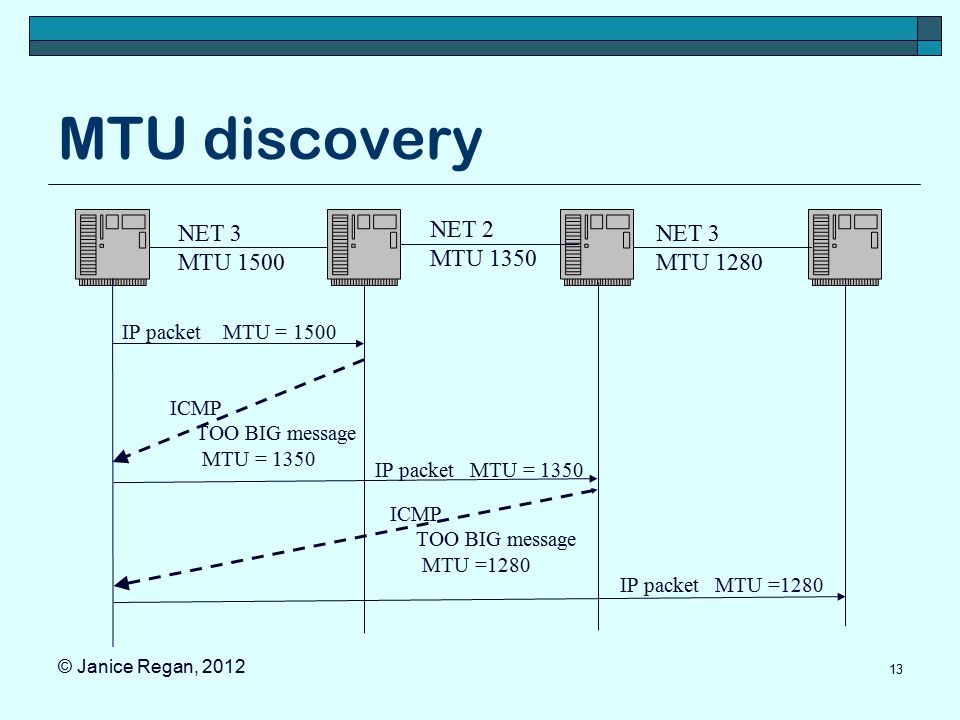 MTU discovery

NET 3
MTU 1500

NET 2
MTU 1350

NET 3
MTU 1280

IP packet MTU = 1500

ICMP
TOO BIG message
MTU = 1350

IP packet MTU = 1350

ICMP
TOO BIG message
MTU =1280

IP packet MTU =1280

© Janice Regan, 2012

13